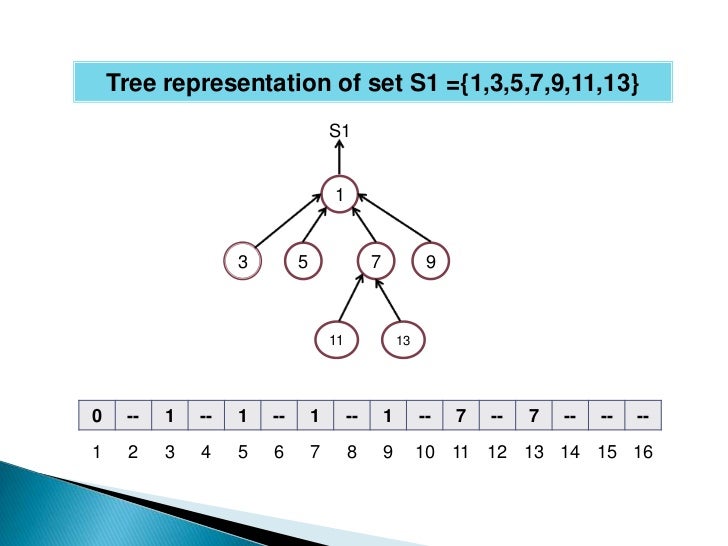 Tree representation of set S1 ={1,3,5,7,9,11,13}

S1

1

3 5 7 9

11 13

| 0 | -- | 1 | -- | 1 | -- | 1 | -- | 1 | -- | 7 | -- | 7 | -- | -- | -- |
|---|---|---|---|---|---|---|---|---|---|---|---|---|---|---|---|
| 1 | 2 | 3 | 4 | 5 | 6 | 7 | 8 | 9 | 10 | 11 | 12 | 13 | 14 | 15 | 16 |